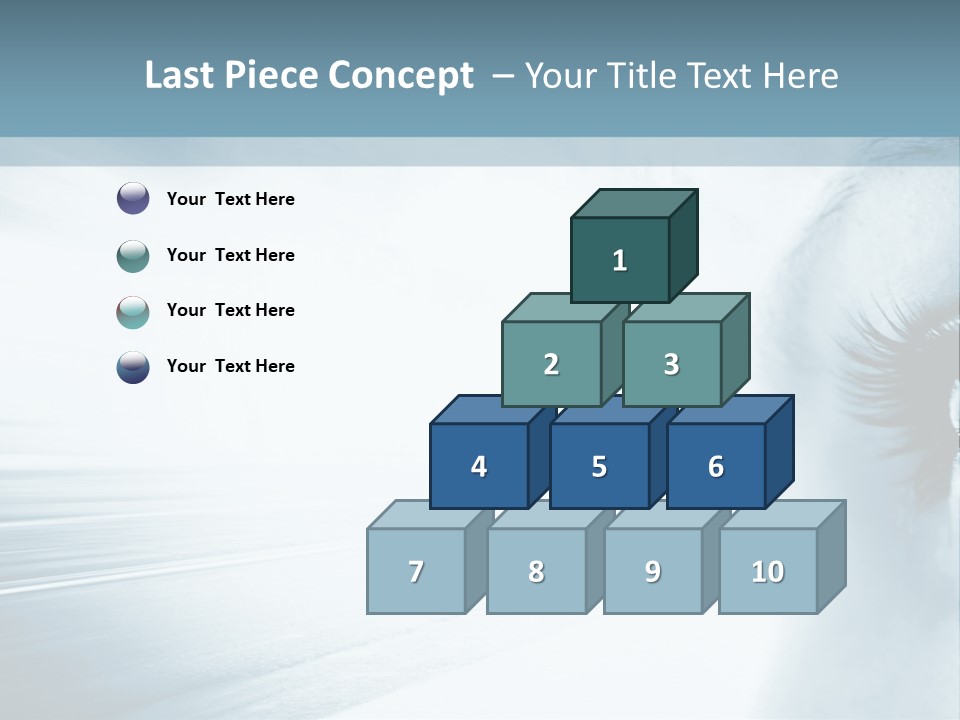 Last Piece Concept – Your Title Text Here

Your Text Here

Your Text Here

Your Text Here

Your Text Here

1

2

3

4

5

6

7

8

9

10